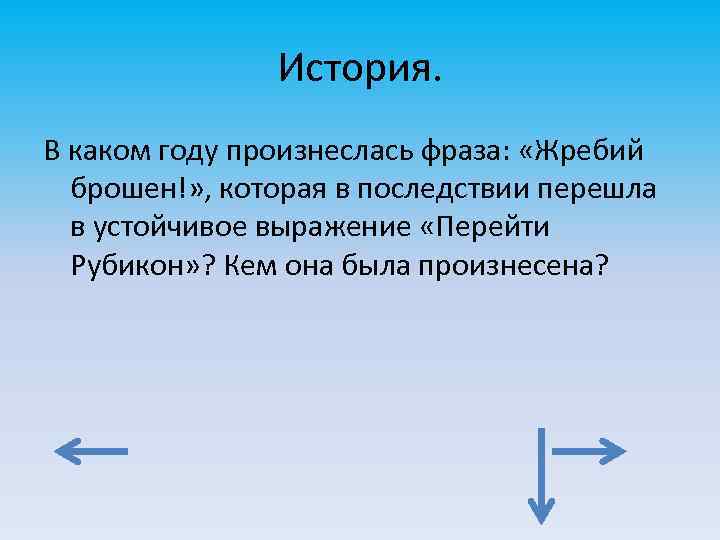 История.

В каком году произнеслась фраза: «Жребий брошен!», которая в последствии перешла в устойчивое выражение «Перейти Рубикон»? Кем она была произнесена?